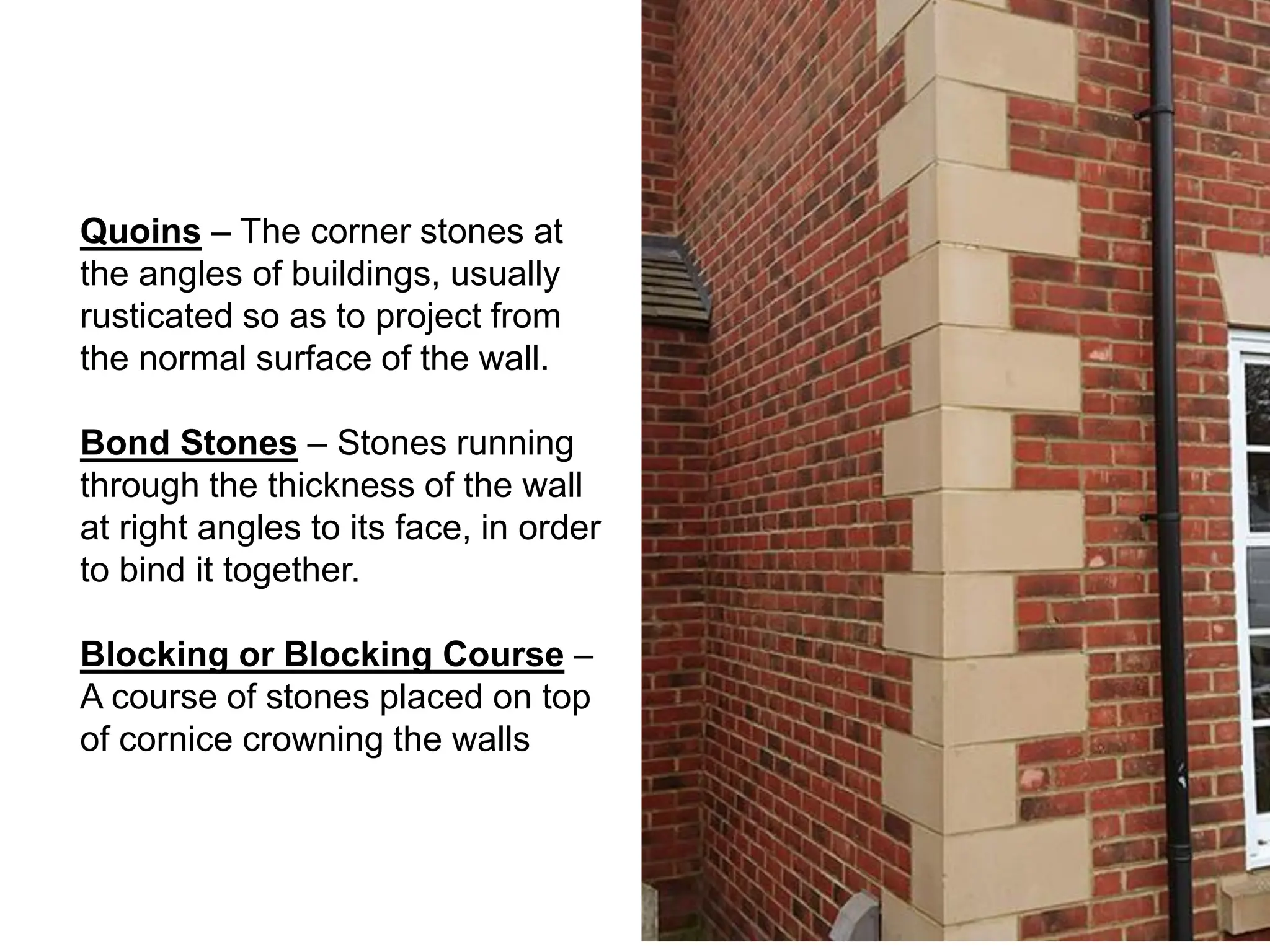 Quoins – The corner stones at the angles of buildings, usually rusticated so as to project from the normal surface of the wall.

Bond Stones – Stones running through the thickness of the wall at right angles to its face, in order to bind it together.

Blocking or Blocking Course – A course of stones placed on top of cornice crowning the walls